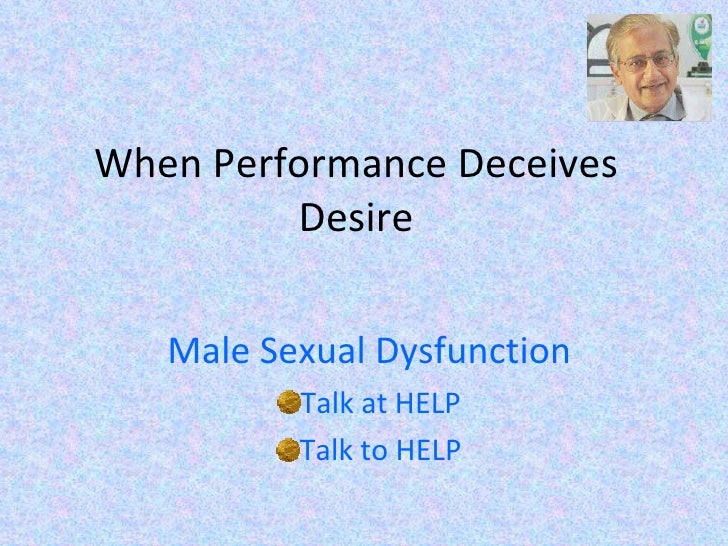 When Performance Deceives Desire

Male Sexual Dysfunction

Talk at HELP

Talk to HELP